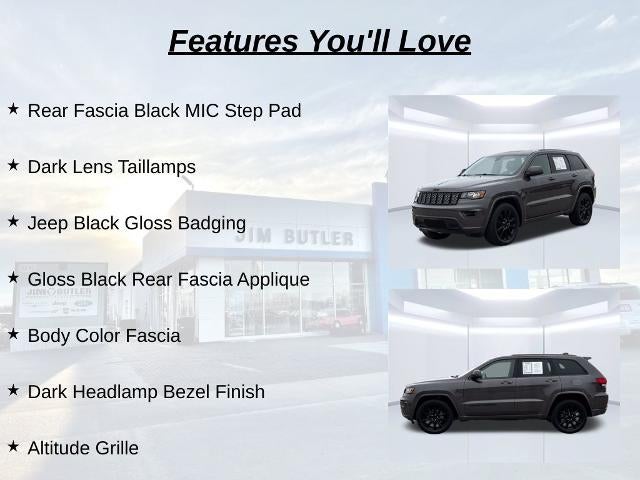 Features You'll Love

★ Rear Fascia Black MIC Step Pad

★ Dark Lens Taillamps

★ Jeep Black Gloss Badging

★ Gloss Black Rear Fascia Applique

★ Body Color Fascia

★ Dark Headlamp Bezel Finish

★ Altitude Grille

JIM BUTLER